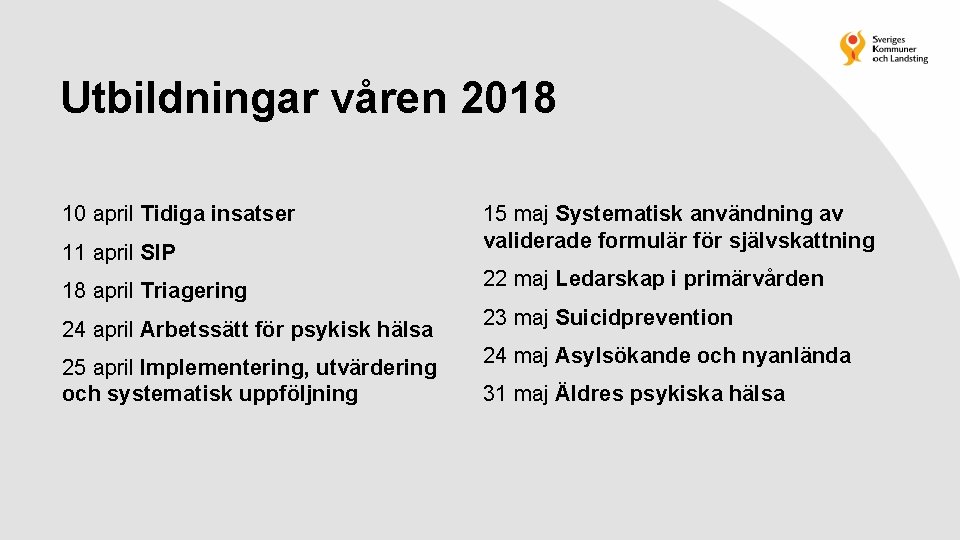 Sveriges Kommuner och Landsting

Utbildningar våren 2018

10 april Tidiga insatser

11 april SIP

18 april Triagering

24 april Arbetssätt för psykisk hälsa

25 april Implementering, utvärdering och systematisk uppföljning

15 maj Systematisk användning av validerade formulär för självskattning

22 maj Ledarskap i primärvården

23 maj Suicidprevention

24 maj Asylsökande och nyanlända

31 maj Äldres psykiska hälsa